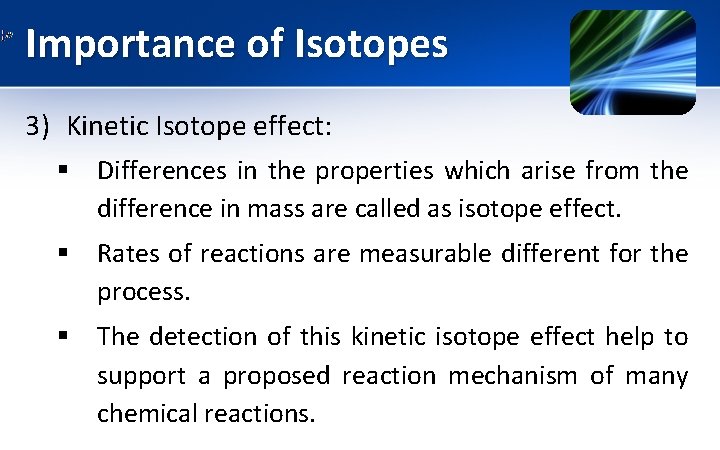 Importance of Isotopes

3) Kinetic Isotope effect:

▪ Differences in the properties which arise from the difference in mass are called as isotope effect.

▪ Rates of reactions are measurable different for the process.

▪ The detection of this kinetic isotope effect help to support a proposed reaction mechanism of many chemical reactions.